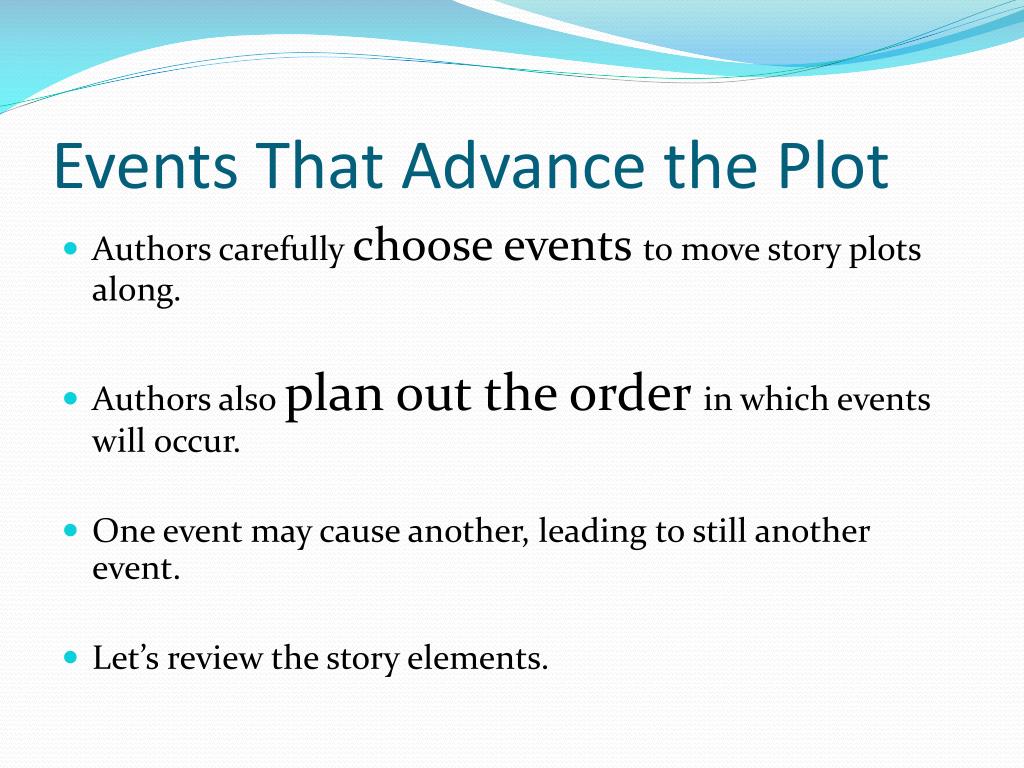 Events That Advance the Plot

- Authors carefully choose events to move story plots along.

- Authors also plan out the order in which events will occur.

- One event may cause another, leading to still another event.

- Let’s review the story elements.